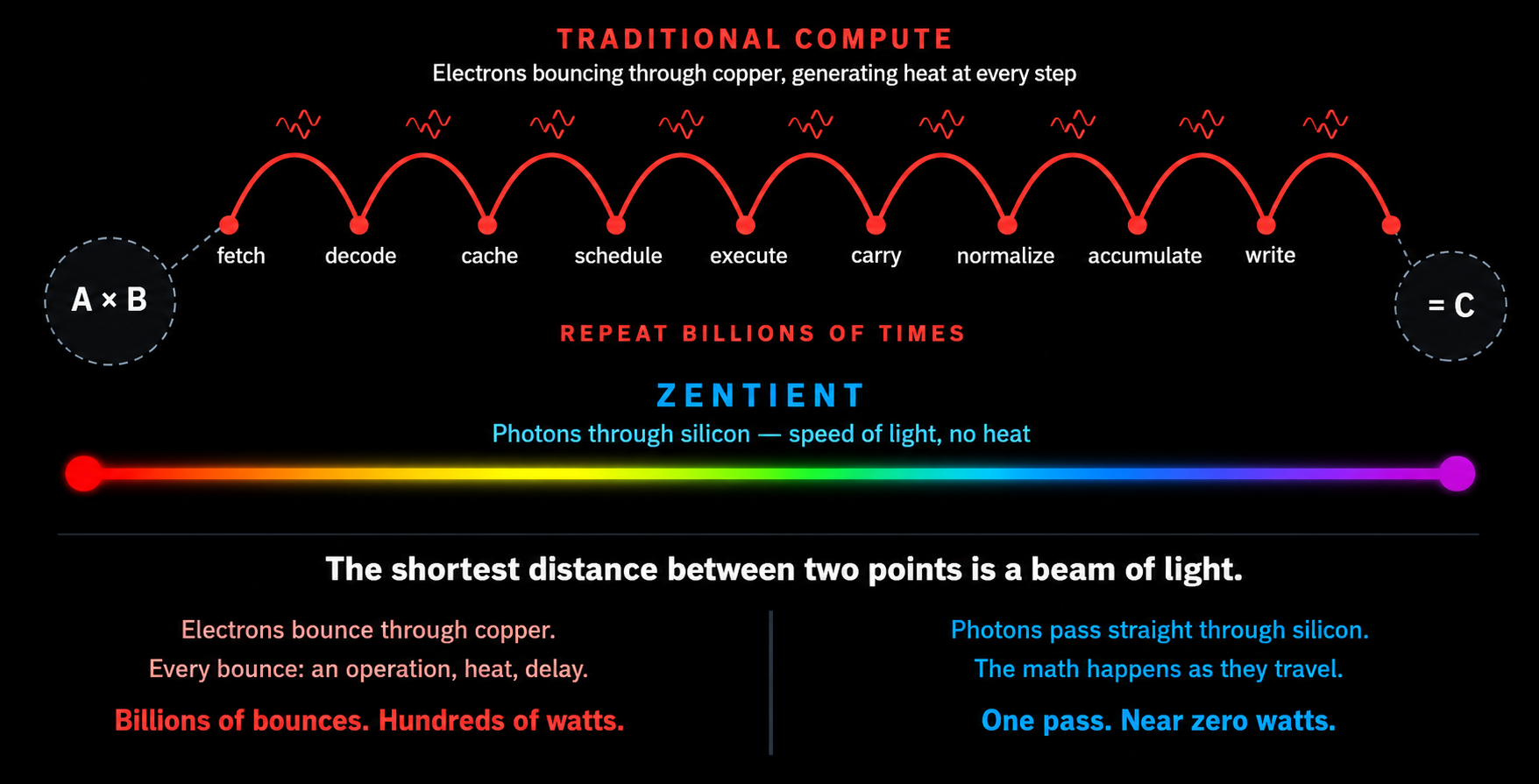 TRADITIONAL COMPUTE
Electrons bouncing through copper, generating heat at every step

A × B

fetch decode cache schedule execute carry normalize accumulate write

= C

REPEAT BILLIONS OF TIMES

ZENTIENT
Photons through silicon — speed of light, no heat

The shortest distance between two points is a beam of light.

Electrons bounce through copper.
Every bounce: an operation, heat, delay.
Billions of bounces. Hundreds of watts.

Photons pass straight through silicon.
The math happens as they travel.
One pass. Near zero watts.